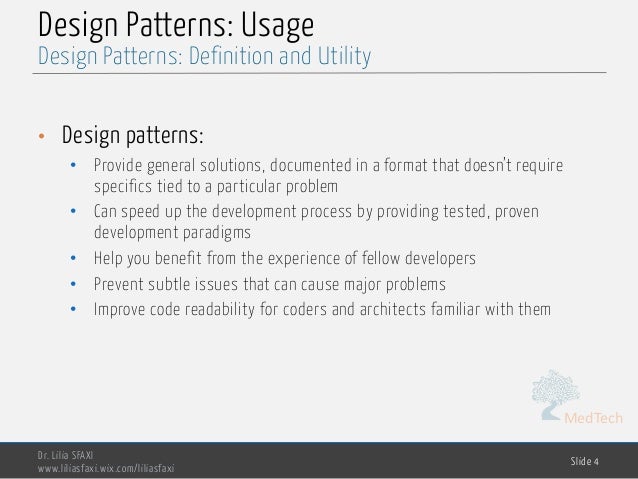 Design Patterns: Usage
Design Patterns: Definition and Utility

• Design patterns:
• Provide general solutions, documented in a format that doesn't require specifics tied to a particular problem
• Can speed up the development process by providing tested, proven development paradigms
• Help you benefit from the experience of fellow developers
• Prevent subtle issues that can cause major problems
• Improve code readability for coders and architects familiar with them

MedTech

Dr. Lilia SFAXI
www.liliasfaxi.wix.com/liliasfaxi

Slide 4